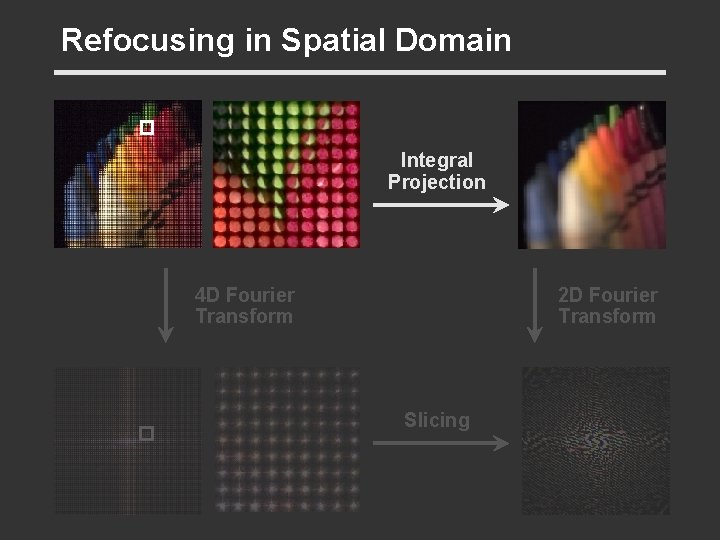 Refocusing in Spatial Domain

Integral Projection

4D Fourier Transform

2D Fourier Transform

Slicing